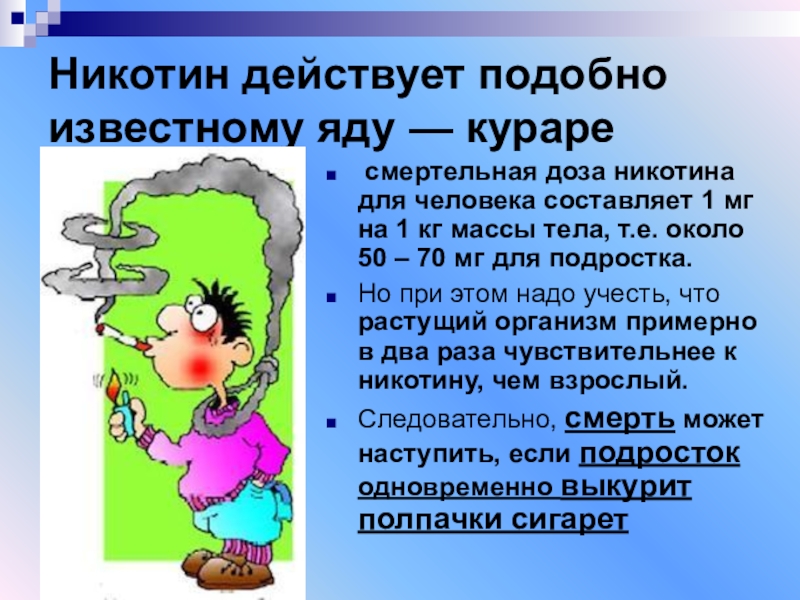 Никотин действует подобно известному яду — кураре

смертельная доза никотина для человека составляет 1 мг на 1 кг массы тела, т.е. около 50 – 70 мг для подростка.

Но при этом надо учесть, что растущий организм примерно в два раза чувствительнее к никотину, чем взрослый.

Следовательно, смерть может наступить, если подросток одновременно выкурит полпачки сигарет